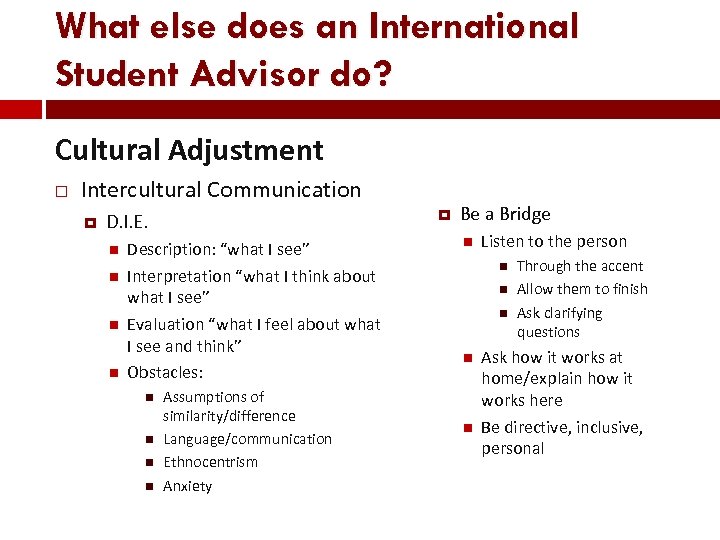 What else does an International Student Advisor do?

Cultural Adjustment

Intercultural Communication

D.I.E.

Description: “what I see”

Interpretation “what I think about what I see”

Evaluation “what I feel about what I see and think”

Obstacles:

Assumptions of similarity/difference

Language/communication

Ethnocentrism

Anxiety

Be a Bridge

Listen to the person

Through the accent

Allow them to finish

Ask clarifying questions

Ask how it works at home/explain how it works here

Be directive, inclusive, personal